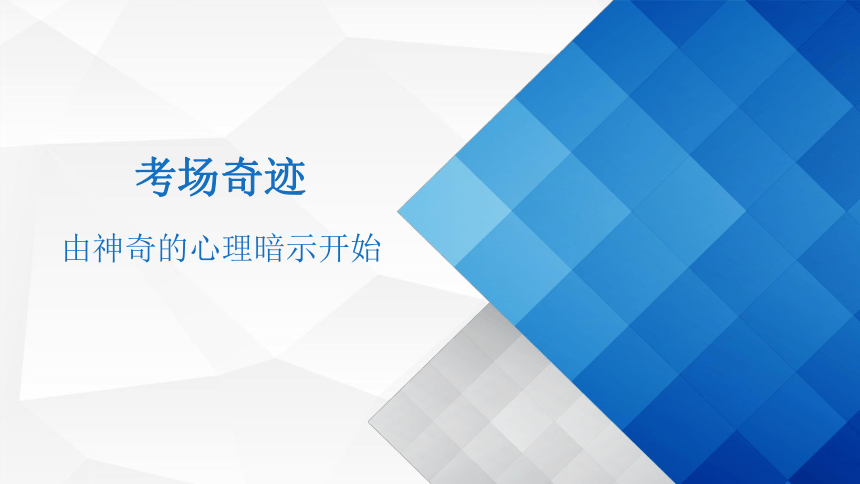 考场奇迹

由神奇的心理暗示开始